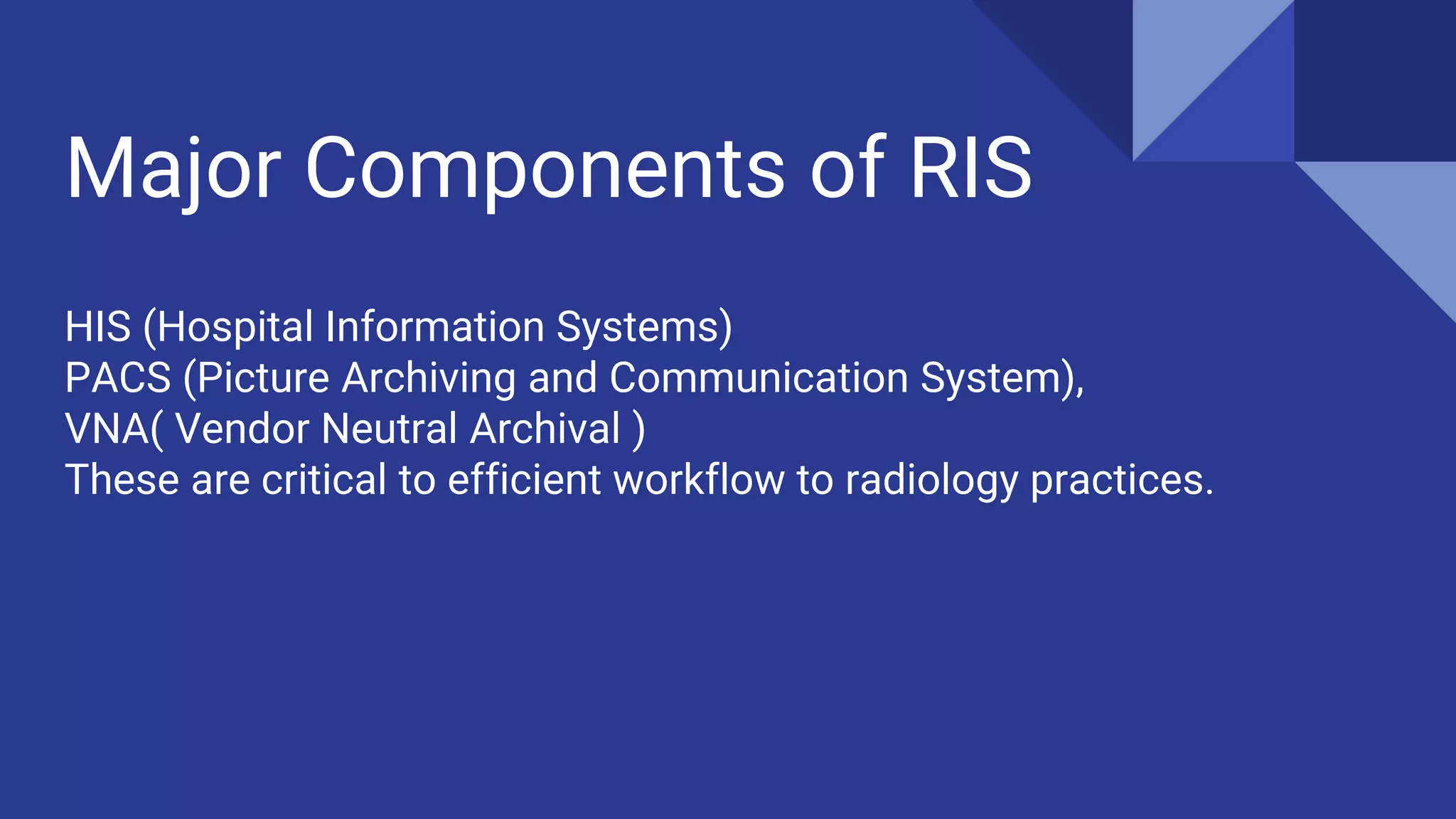 Major Components of RIS

HIS (Hospital Information Systems)
PACS (Picture Archiving and Communication System),
VNA( Vendor Neutral Archival )
These are critical to efficient workflow to radiology practices.